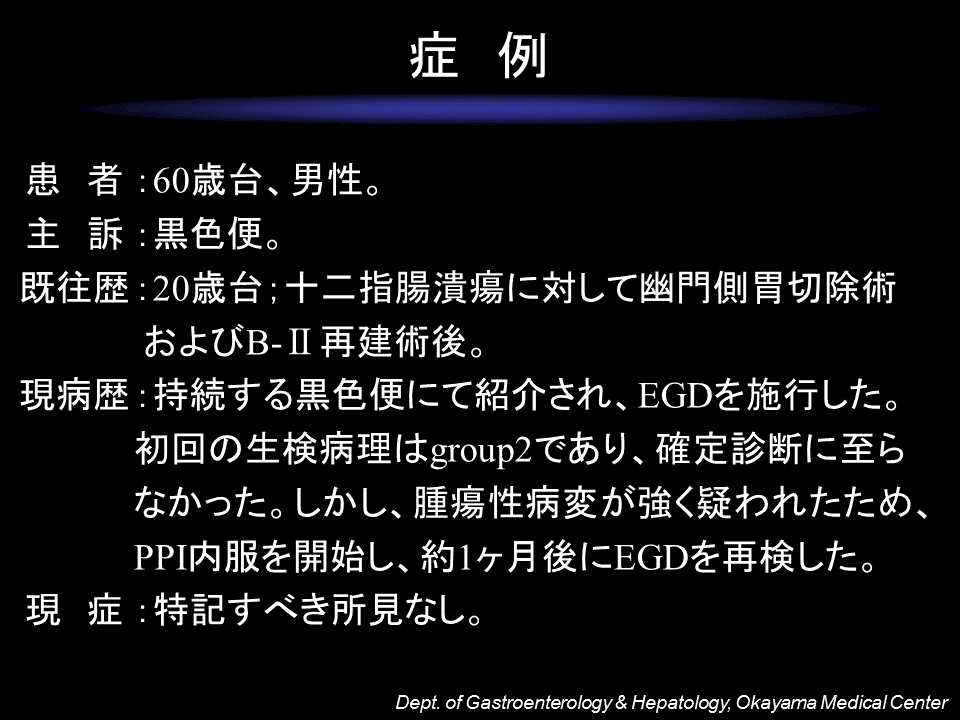 症　例

患　者 : 60歳台、男性。
主　訴 : 黒色便。
既往歴 : 20歳台 ; 十二指腸潰瘍に対して幽門側胃切除術およびB-Ⅱ再建術後。
現病歴 : 持続する黒色便にて紹介され、EGDを施行した。初回の生検病理はgroup2であり、確定診断に至らなかった。しかし、腫瘍性病変が強く疑われたため、PPI内服を開始し、約1ヶ月後にEGDを再検した。
現　症 : 特記すべき所見なし。

Dept. of Gastroenterology & Hepatology, Okayama Medical Center